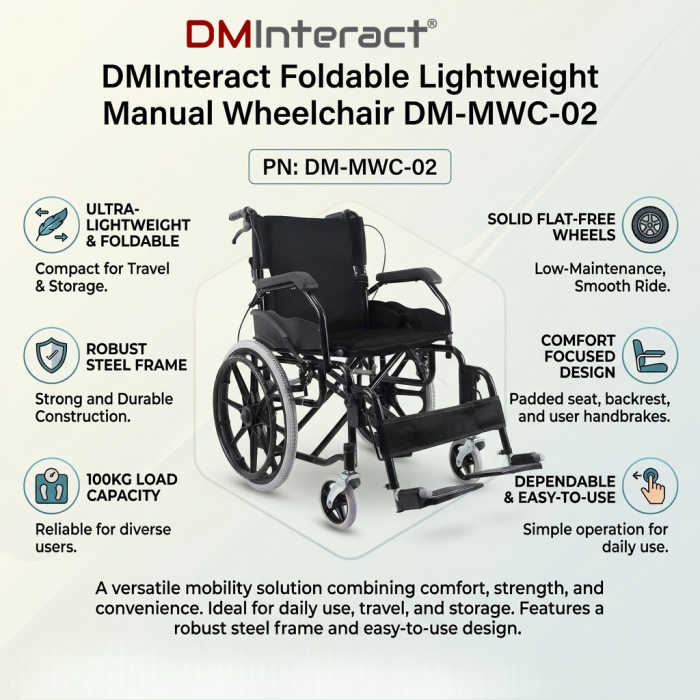 DMInteract®

DMInteract Foldable Lightweight Manual Wheelchair DM-MWC-02

PN: DM-MWC-02

ULTRA-LIGHTWEIGHT & FOLDABLE

Compact for Travel & Storage.

ROBUST STEEL FRAME

Strong and Durable Construction.

100KG LOAD CAPACITY

Reliable for diverse users.

SOLID FLAT-FREE WHEELS

Low-Maintenance, Smooth Ride.

COMFORT FOCUSED DESIGN

Padded seat, backrest, and user handbrakes.

DEPENDABLE & EASY-TO-USE

Simple operation for daily use.

A versatile mobility solution combining comfort, strength, and convenience. Ideal for daily use, travel, and storage. Features a robust steel frame and easy-to-use design.